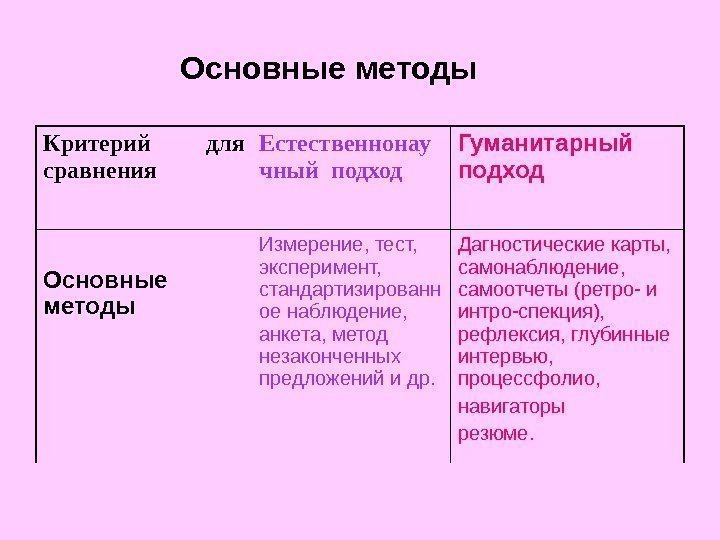 Основные методы

| Критерий для сравнения | Естественнонаучный подход | Гуманитарный подход |
|---|---|---|
| Основные методы | Измерение, тест, эксперимент, стандартизированное наблюдение, анкета, метод незаконченных предложений и др. | Дагностические карты, самонаблюдение, самоотчеты (ретро- и интро-спекция), рефлексия, глубинные интервью, процессфолио, навигаторы резюме. |